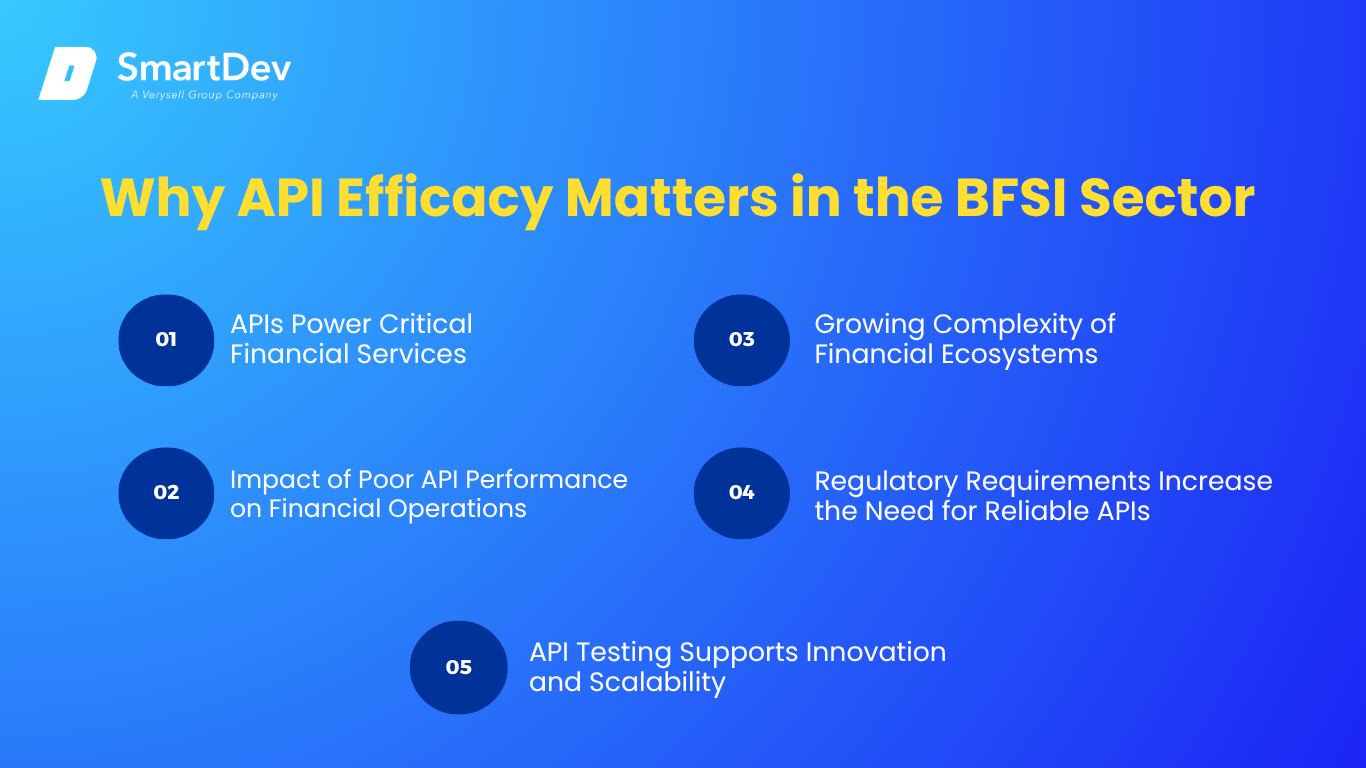 SmartDev
A Verysell Group Company

Why API Efficacy Matters in the BFSI Sector

01 APIs Power Critical Financial Services

02 Impact of Poor API Performance on Financial Operations

03 Growing Complexity of Financial Ecosystems

04 Regulatory Requirements Increase the Need for Reliable APIs

05 API Testing Supports Innovation and Scalability